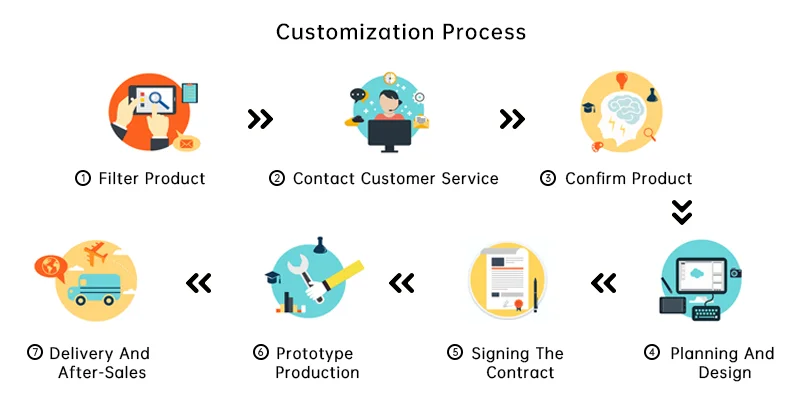 Customization Process

① Filter Product

② Contact Customer Service

③ Confirm Product

④ Planning And Design

⑤ Signing The Contract

⑥ Prototype Production

⑦ Delivery And After-Sales